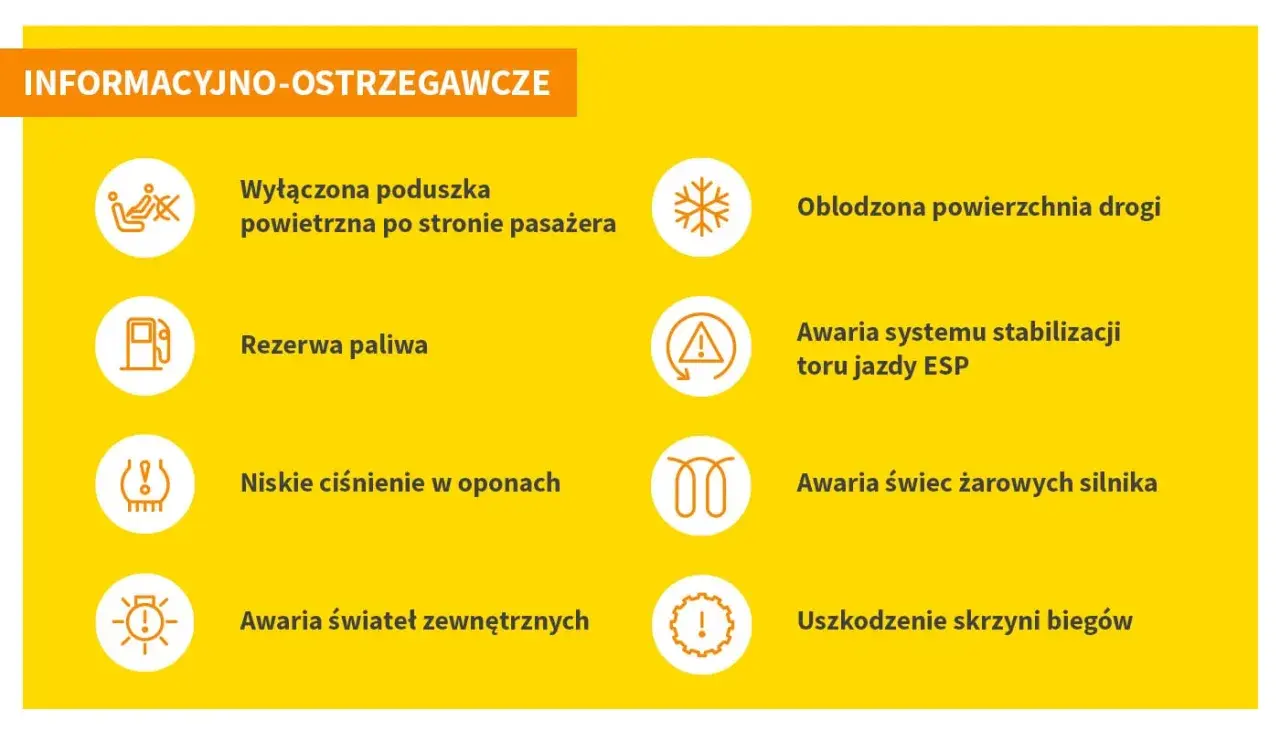 INFORMACYJNO-OSTRZEGAWCZE

Wyłączona poduszka powietrzna po stronie pasażera

Rezerwa paliwa

Niskie ciśnienie w oponach

Awaria świateł zewnętrznych

Oblodzona powierzchnia drogi

Awaria systemu stabilizacji toru jazdy ESP

Awaria świec żarowych silnika

Uszkodzenie skrzyni biegów